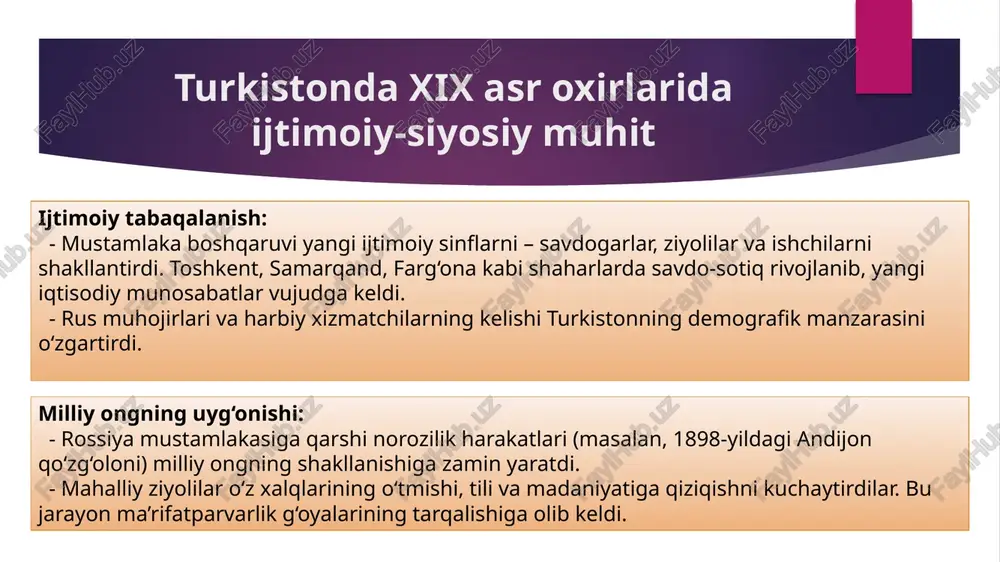 Turkistonda XIX asr oxirlarida ijtimoiy-siyosiy muhit

Ijtimoiy tabaqalanish:
- Mustamlaka boshqaruvi yangi ijtimoiy sinflarni – savdogarlar, ziyolilar va ishchilarni shakllantirdi. Toshkent, Samarqand, Farg‘ona kabi shaharlarda savdo-sotiq rivojlanib, yangi iqtisodiy munosabatlar vujudga keldi.
- Rus muhojirlari va harbiy xizmatchilarning kelishi Turkistonning demografik manzarasini o‘zgartirdi.

Milliy ongning uyg‘onishi:
- Rossiya mustamlakasiga qarshi norozilik harakatlari (masalan, 1898-yildagi Andijon qo‘zg‘oloni) milliy ongning shakllanishiga zamin yaratdi.
- Mahalliy ziyolilar o‘z xalqlarining o‘tmishi, tili va madaniyatiga qiziqishni kuchaytirdilar. Bu jarayon ma’rifatparvarlik g‘oyalarining tarqalishiga olib keldi.

FaylHub.uz